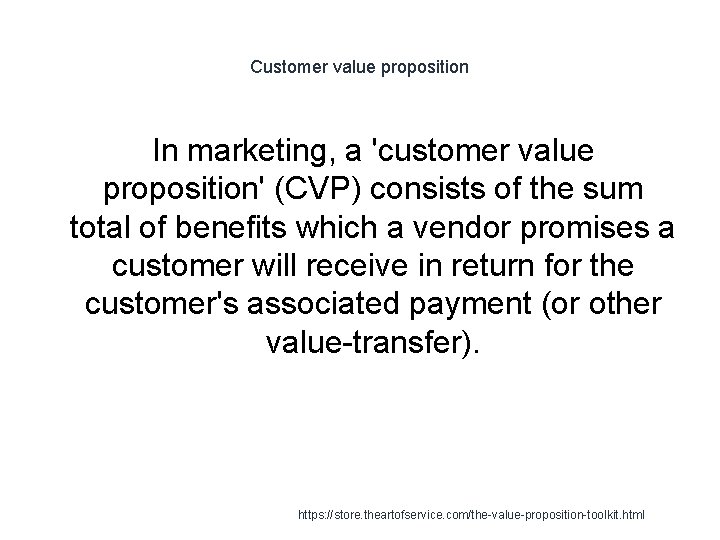 Customer value proposition

In marketing, a 'customer value proposition' (CVP) consists of the sum total of benefits which a vendor promises a customer will receive in return for the customer's associated payment (or other value-transfer).

https://store.theartofservice.com/the-value-proposition-toolkit.html